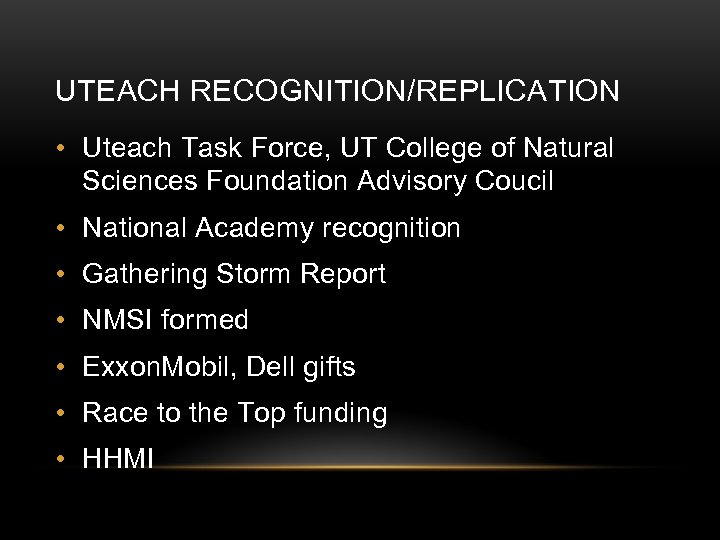 UTEACH RECOGNITION/REPLICATION

• Uteach Task Force, UT College of Natural Sciences Foundation Advisory Coucil
• National Academy recognition
• Gathering Storm Report
• NMSI formed
• ExxonMobil, Dell gifts
• Race to the Top funding
• HHMI